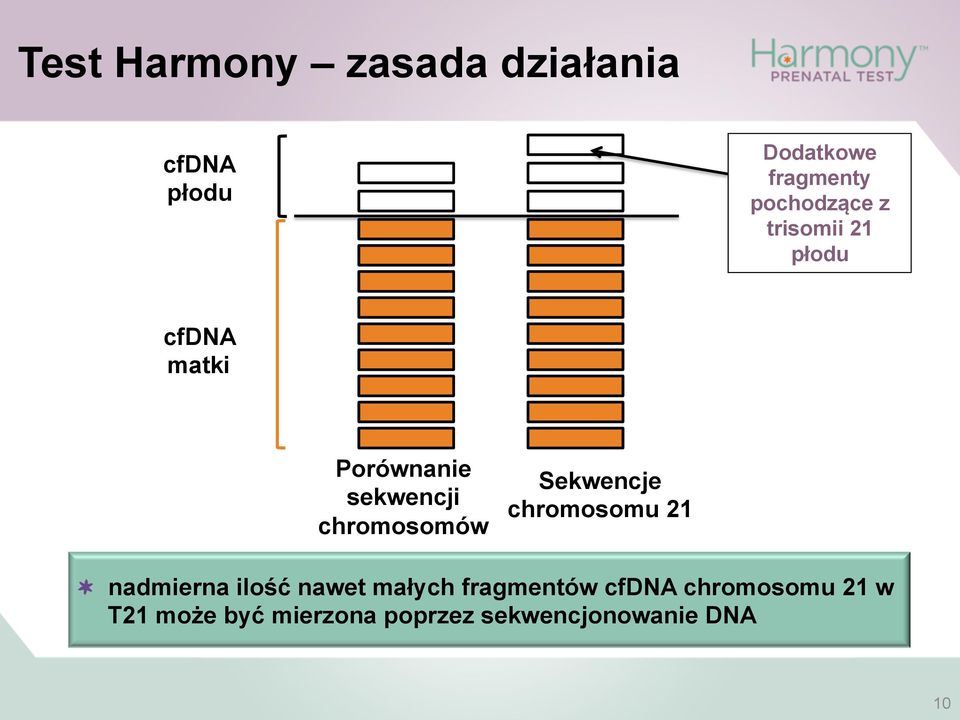 Test Harmony – zasada działania

Harmony™
PRENATAL TEST

cfDNA płodu

cfDNA matki

Dodatkowe fragmenty pochodzące z trisomii 21 płodu

Porównanie sekwencji chromosomów

Sekwencje chromosomu 21

nadmierna ilość nawet małych fragmentów cfDNA chromosomu 21 w T21 może być mierzona poprzez sekwencjonowanie DNA

10